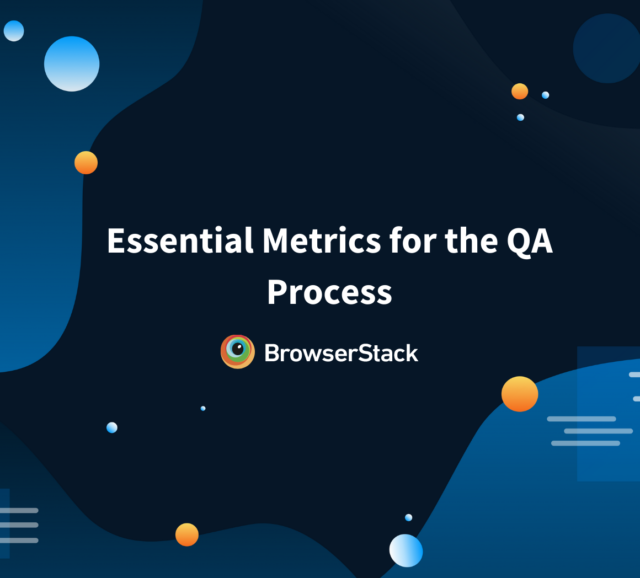 Essential Metrics for the QA Process

BrowserStack